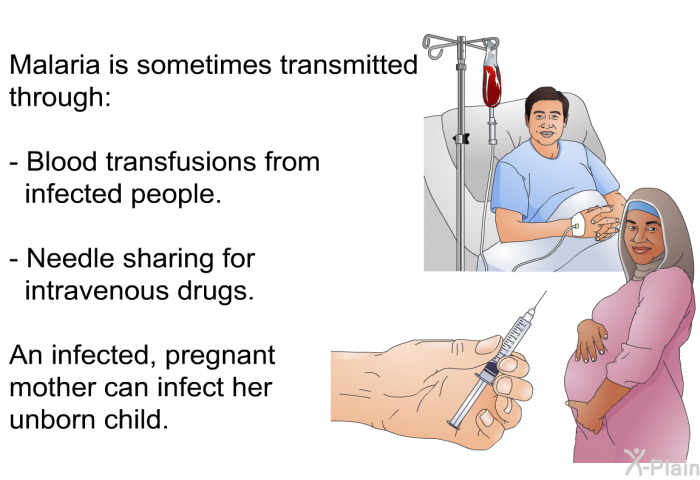 Malaria is sometimes transmitted through:

- Blood transfusions from infected people.

- Needle sharing for intravenous drugs.

An infected, pregnant mother can infect her unborn child.

X-Plain